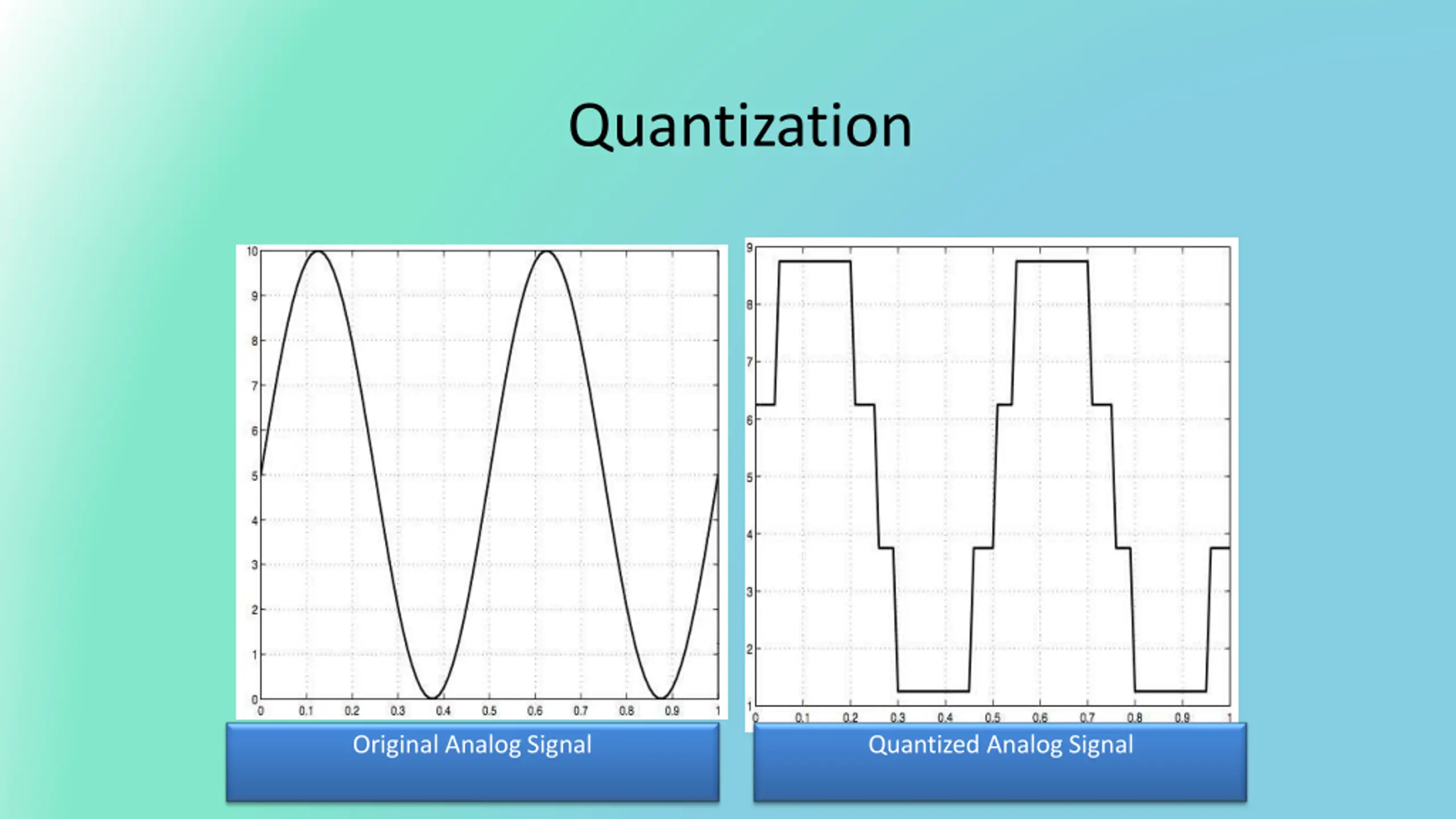 Quantization

10
9
8
7
6
5
4
3
2
1
0
0 0.1 0.2 0.3 0.4 0.5 0.6 0.7 0.8 0.9 1

Original Analog Signal

9
8
7
6
5
4
3
2
1
0 0.1 0.2 0.3 0.4 0.5 0.6 0.7 0.8 0.9 1

Quantized Analog Signal